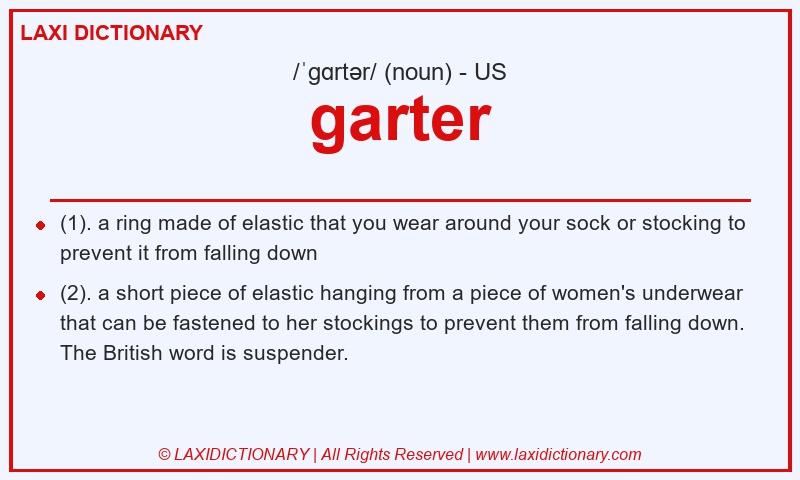 LAXI DICTIONARY

/ˈɡɑrtər/ (noun) - US

garter

- (1). a ring made of elastic that you wear around your sock or stocking to prevent it from falling down
- (2). a short piece of elastic hanging from a piece of women's underwear that can be fastened to her stockings to prevent them from falling down. The British word is suspender.

© LAXIDICTIONARY | All Rights Reserved | www.laxidictionary.com